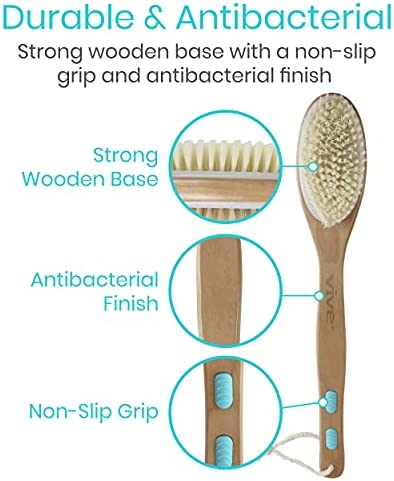 Durable & Antibacterial

Strong wooden base with a non-slip grip and antibacterial finish

Strong Wooden Base

Antibacterial Finish

Non-Slip Grip

vive